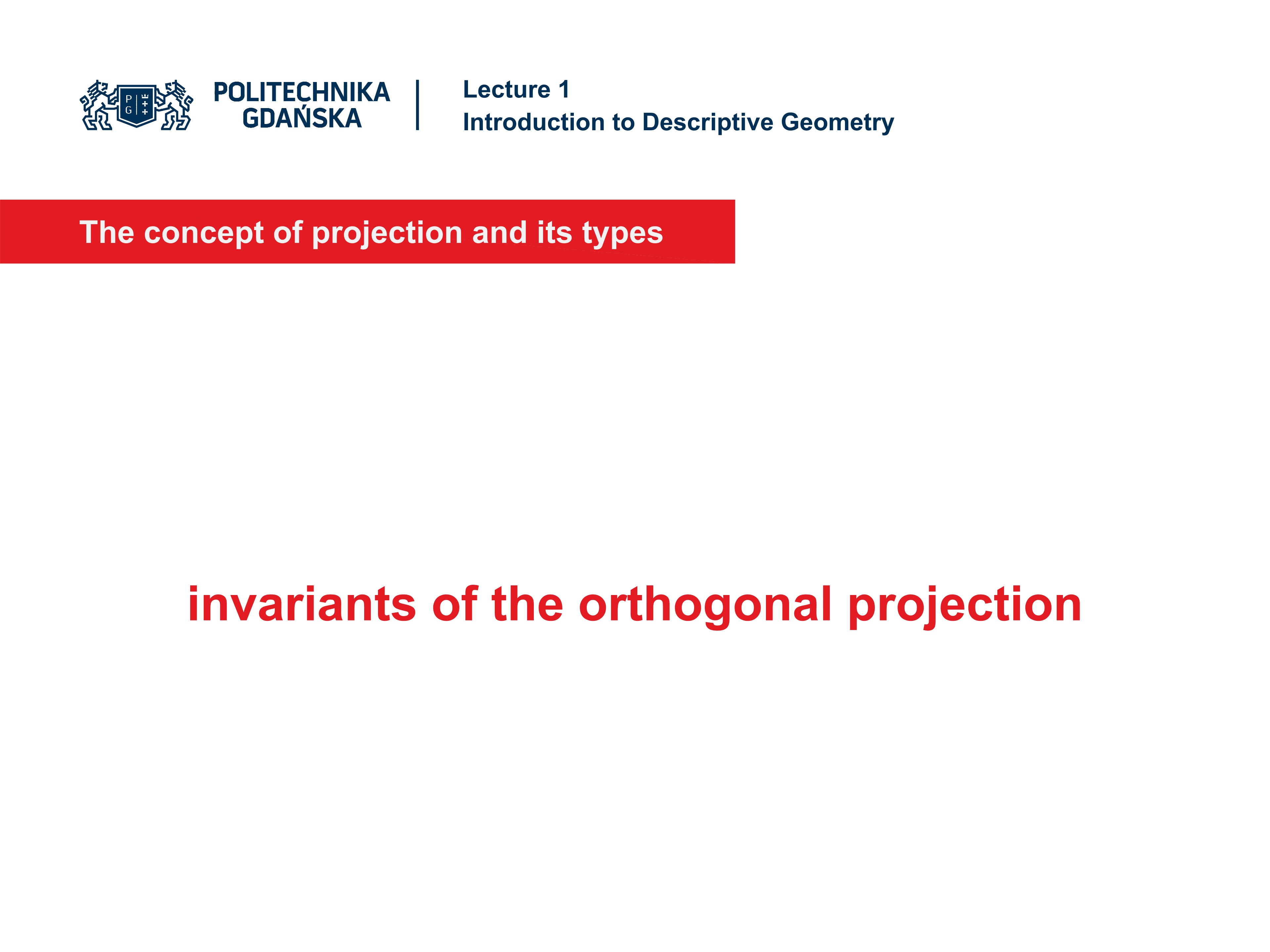 P G

POLITECHNIKA GDAŃSKA

Lecture 1
Introduction to Descriptive Geometry

The concept of projection and its types

invariants of the orthogonal projection